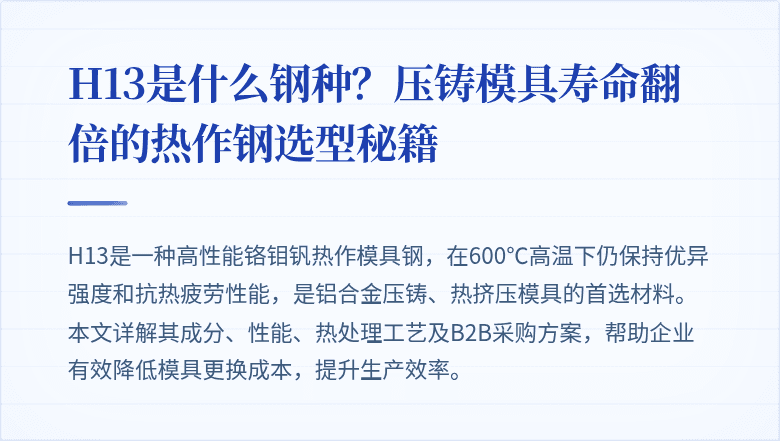 H13是什么钢种？压铸模具寿命翻倍的热作钢选型秘籍

H13是一种高性能铬钼钒热作模具钢，在600°C高温下仍保持优异强度和抗热疲劳性能，是铝合金压铸、热挤压模具的首选材料。本文详解其成分、性能、热处理工艺及B2B采购方案，帮助企业有效降低模具更换成本，提升生产效率。